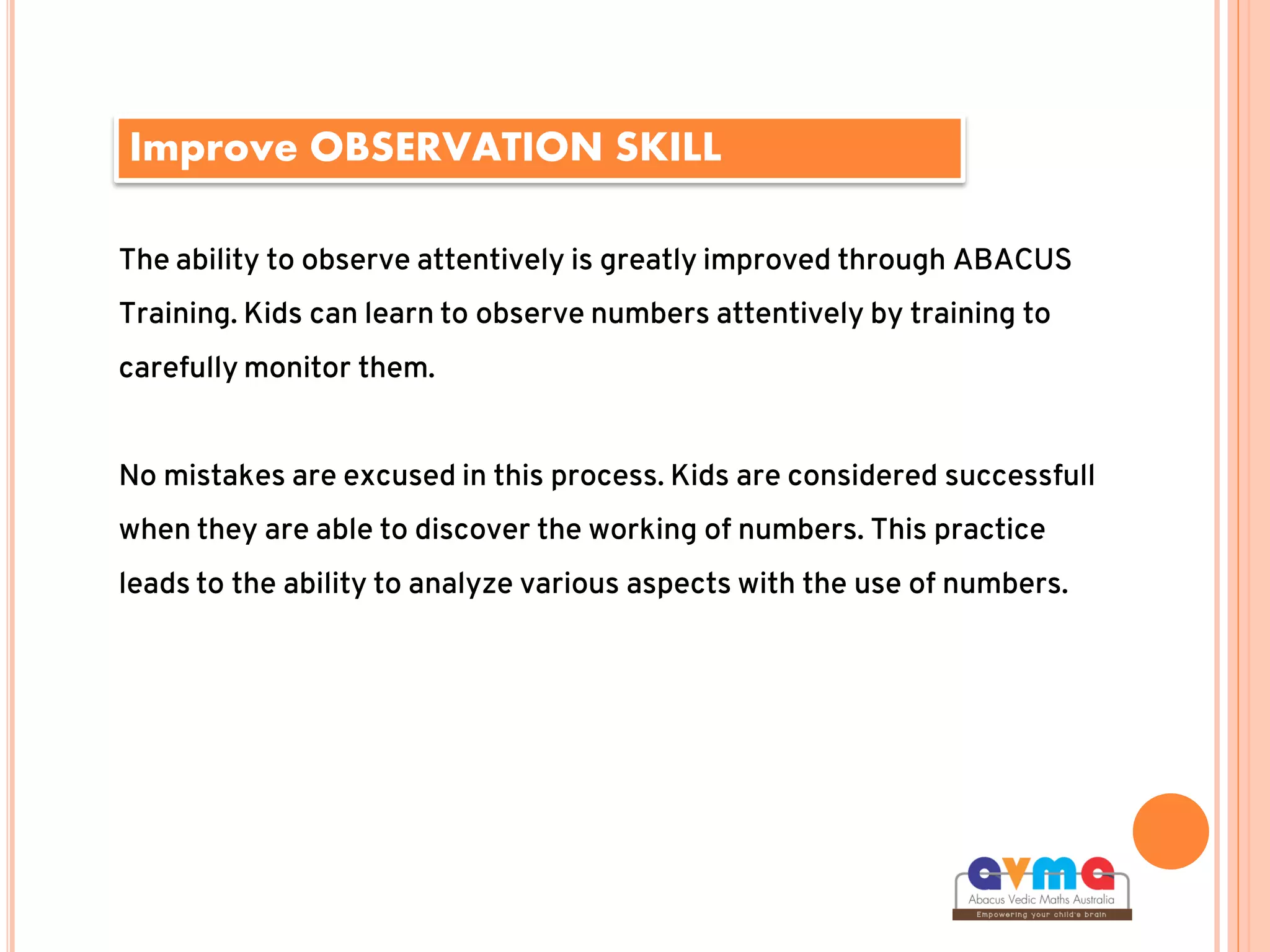 Improve OBSERVATION SKILL

The ability to observe attentively is greatly improved through ABACUS Training. Kids can learn to observe numbers attentively by training to carefully monitor them.

No mistakes are excused in this process. Kids are considered successfull when they are able to discover the working of numbers. This practice leads to the ability to analyze various aspects with the use of numbers.

avma
Abacus Vedic Maths Australia
Empowering your child's brain